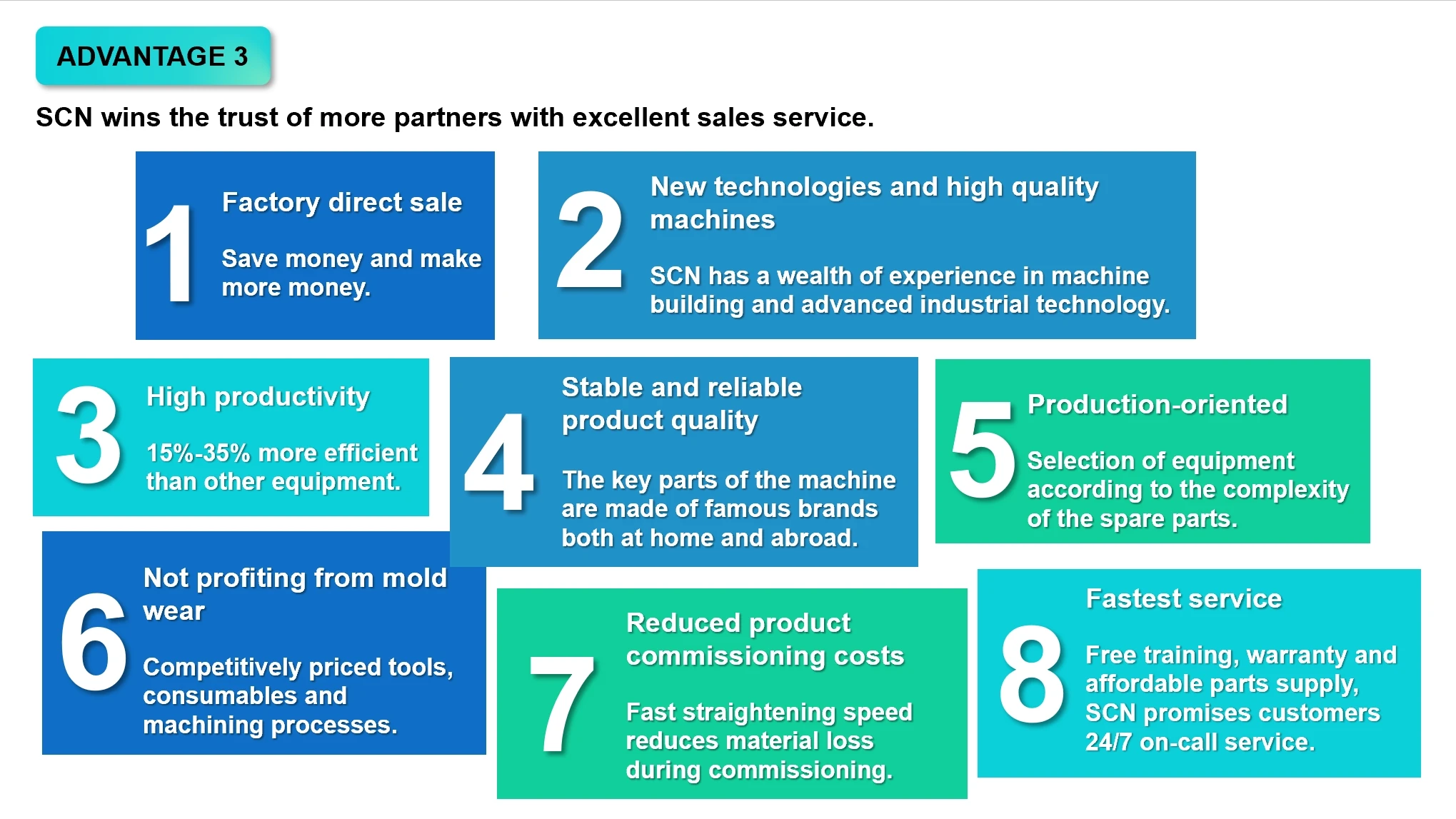 ADVANTAGE 3

SCN wins the trust of more partners with excellent sales service.

1
Factory direct sale

Save money and make more money.

2
New technologies and high quality machines

SCN has a wealth of experience in machine building and advanced industrial technology.

3
High productivity

15%-35% more efficient than other equipment.

4
Stable and reliable product quality

The key parts of the machine are made of famous brands both at home and abroad.

5
Production-oriented

Selection of equipment according to the complexity of the spare parts.

6
Not profiting from mold wear

Competitively priced tools, consumables and machining processes.

7
Reduced product commissioning costs

Fast straightening speed reduces material loss during commissioning.

8
Fastest service

Free training, warranty and affordable parts supply, SCN promises customers 24/7 on-call service.